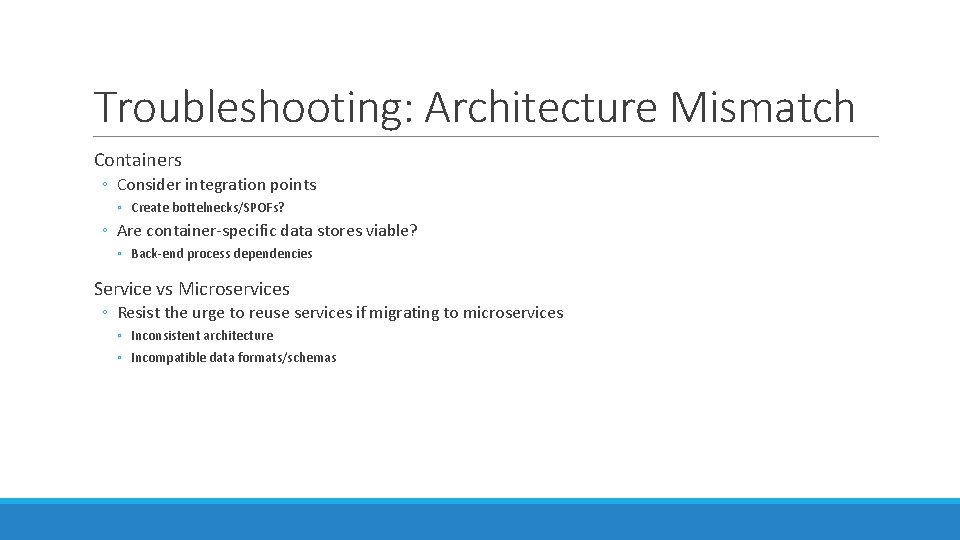 Troubleshooting: Architecture Mismatch

Containers

◦ Consider integration points

◦ Create bottelnecks/SPOFs?

◦ Are container-specific data stores viable?

◦ Back-end process dependencies

Service vs Microservices

◦ Resist the urge to reuse services if migrating to microservices

◦ Inconsistent architecture

◦ Incompatible data formats/schemas